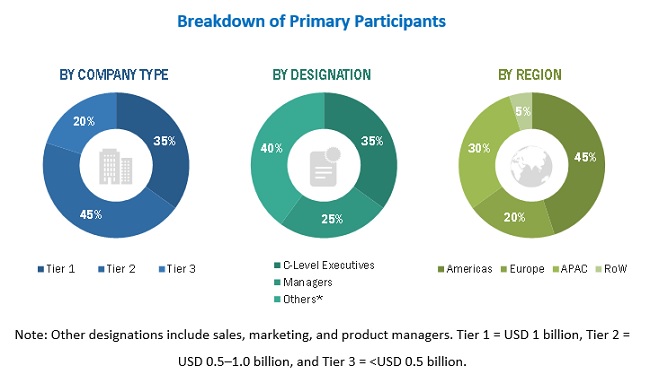 Breakdown of Primary Participants

BY COMPANY TYPE

20%
35%
45%

Tier 1 Tier 2 Tier 3

BY DESIGNATION

40%
35%
25%

C-Level Executives
Managers
Others*

BY REGION

5%
30%
45%
20%

Americas Europe APAC RoW

Note: Other designations include sales, marketing, and product managers. Tier 1 = USD 1 billion, Tier 2 = USD 0.5–1.0 billion, and Tier 3 = <USD 0.5 billion.